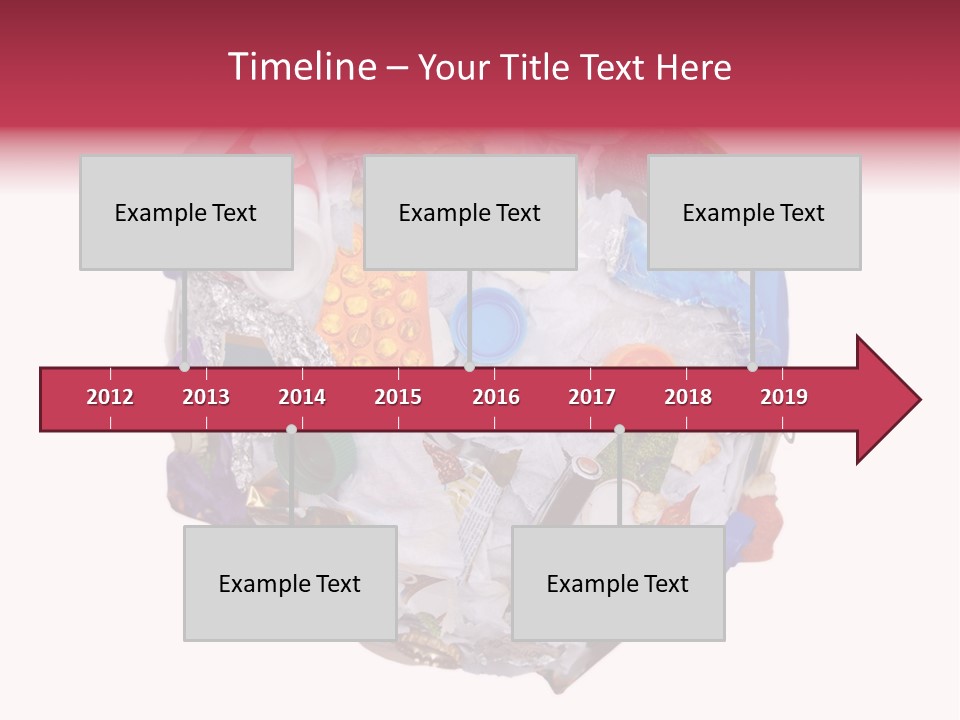 Timeline – Your Title Text Here

Example Text

Example Text

Example Text

2012 2013 2014 2015 2016 2017 2018 2019

Example Text

Example Text